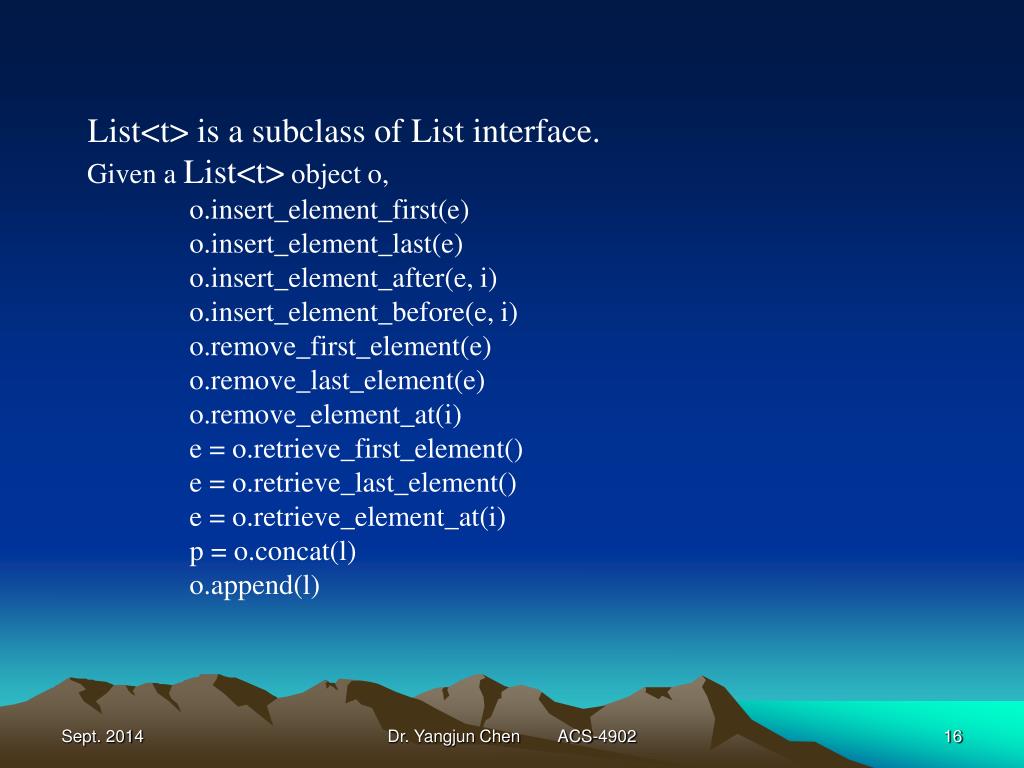 List<t> is a subclass of List interface.
Given a List<t> object o,

o.insert_element_first(e)
o.insert_element_last(e)
o.insert_element_after(e, i)
o.insert_element_before(e, i)
o.remove_first_element(e)
o.remove_last_element(e)
o.remove_element_at(i)
e = o.retrieve_first_element()
e = o.retrieve_last_element()
e = o.retrieve_element_at(i)
p = o.concat(l)
o.append(l)

Sept. 2014

Dr. Yangjun Chen ACS-4902

16